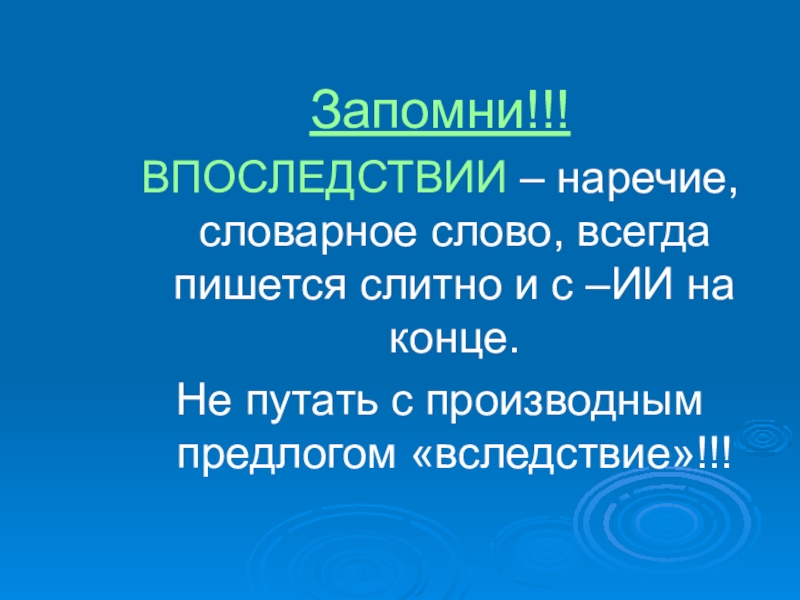 Запомни!!!

ВПОСЛЕДСТВИИ – наречие, словарное слово, всегда пишется слитно и с –ИИ на конце.

Не путать с производным предлогом «вследствие»!!!